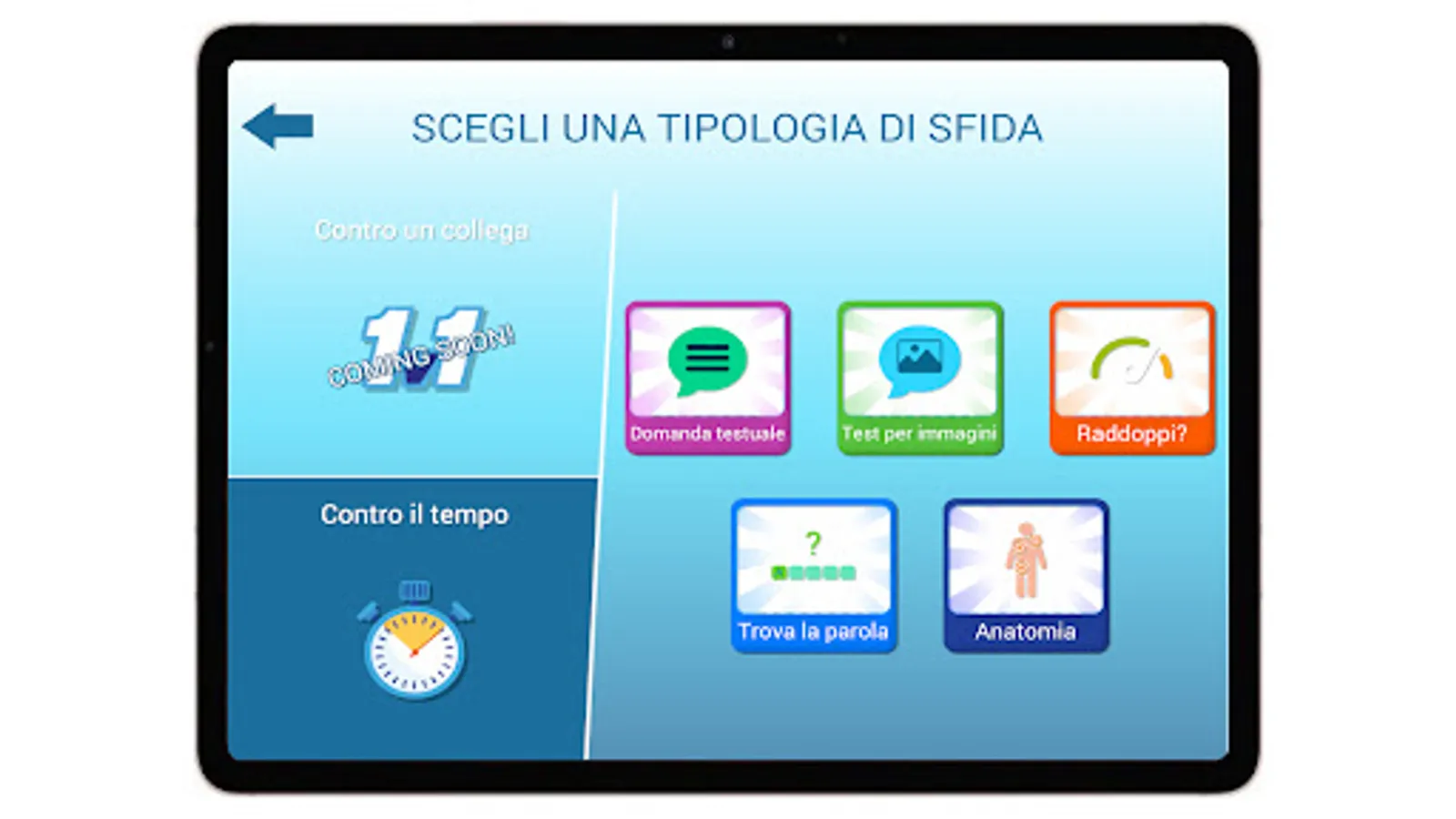 SCEGLI UNA TIPOLOGIA DI SFIDA

Contro un collega

1v1

COMING SOON!

Contro il tempo

Domanda testuale

Test per immagini

Raddoppi?

?

Trova la parola

Anatomia